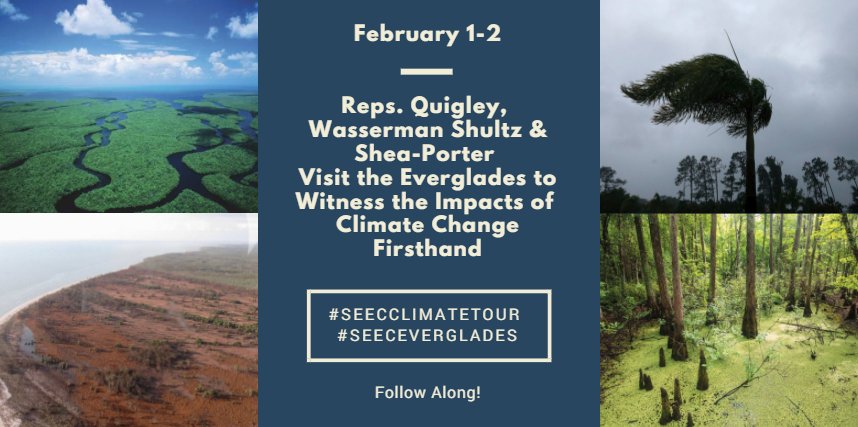 February 1-2

Reps. Quigley, Wasserman Shultz & Shea-Porter Visit the Everglades to Witness the Impacts of Climate Change Firsthand

#SEECCLIMATETOUR
#SEECEVERGLADES

Follow Along!